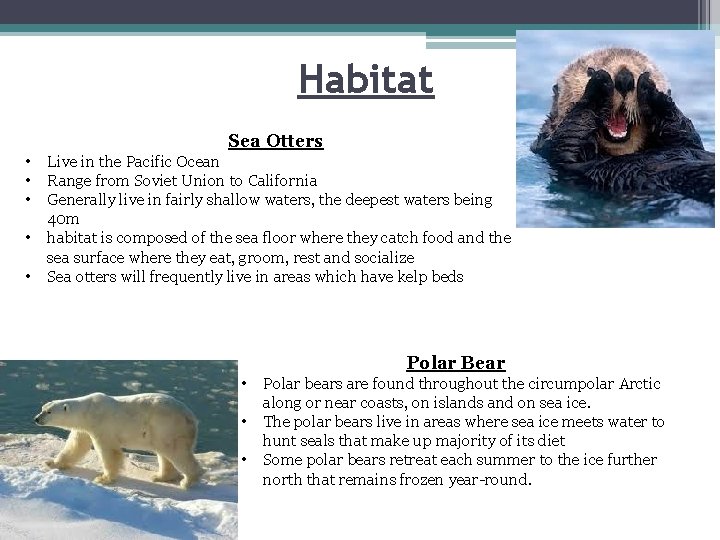 Habitat

Sea Otters

• Live in the Pacific Ocean
• Range from Soviet Union to California
• Generally live in fairly shallow waters, the deepest waters being 40m
• habitat is composed of the sea floor where they catch food and the sea surface where they eat, groom, rest and socialize
• Sea otters will frequently live in areas which have kelp beds

Polar Bear

• Polar bears are found throughout the circumpolar Arctic along or near coasts, on islands and on sea ice.
• The polar bears live in areas where sea ice meets water to hunt seals that make up majority of its diet
• Some polar bears retreat each summer to the ice further north that remains frozen year-round.